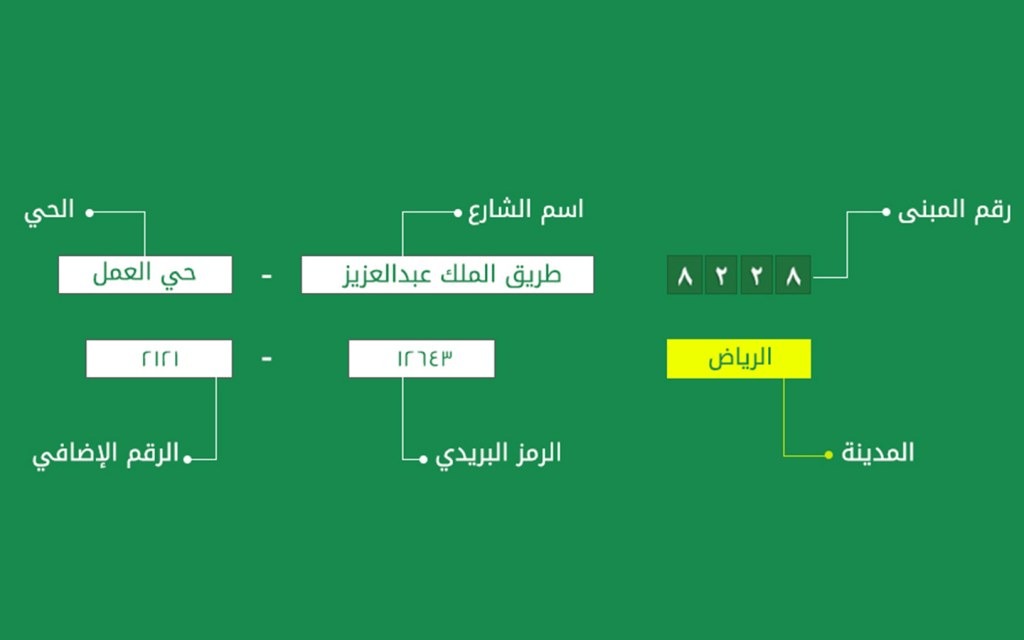 رقم المبنى

٨٢٢٨

اسم الشارع

طريق الملك عبدالعزيز

-

الحي

حي العمل

الرياض

المدينة

١٢٦٤٣

الرمز البريدي

-

٢١٢١

الرقم الإضافي